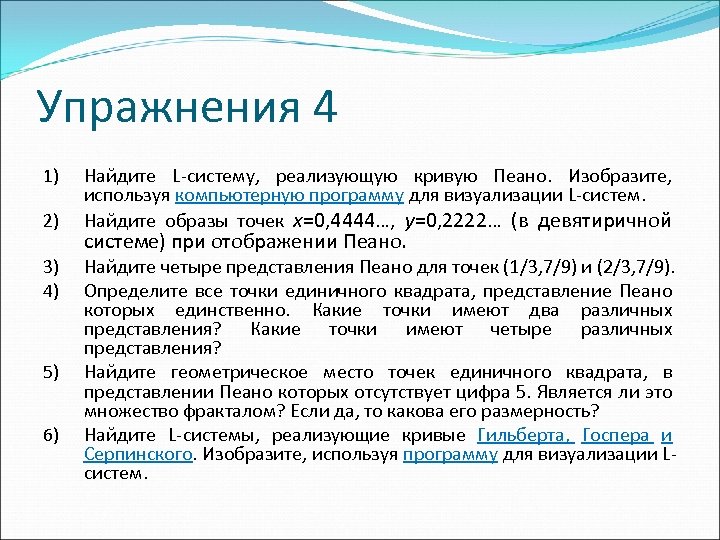 Упражнения 4

1) Найдите L-систему, реализующую кривую Пеано. Изобразите, используя компьютерную программу для визуализации L-систем.

2) Найдите образы точек $x$=0,4444…, $y$=0,2222… (в девятиричной системе) при отображении Пеано.

3) Найдите четыре представления Пеано для точек (1/3,7/9) и (2/3,7/9).

4) Определите все точки единичного квадрата, представление Пеано которых единственно. Какие точки имеют два различных представления? Какие точки имеют четыре различных представления?

5) Найдите геометрическое место точек единичного квадрата, в представлении Пеано которых отсутствует цифра 5. Является ли это множество фракталом? Если да, то какова его размерность?

6) Найдите L-системы, реализующие кривые Гильберта, Госпера и Серпинского. Изобразите, используя программу для визуализации L-систем.